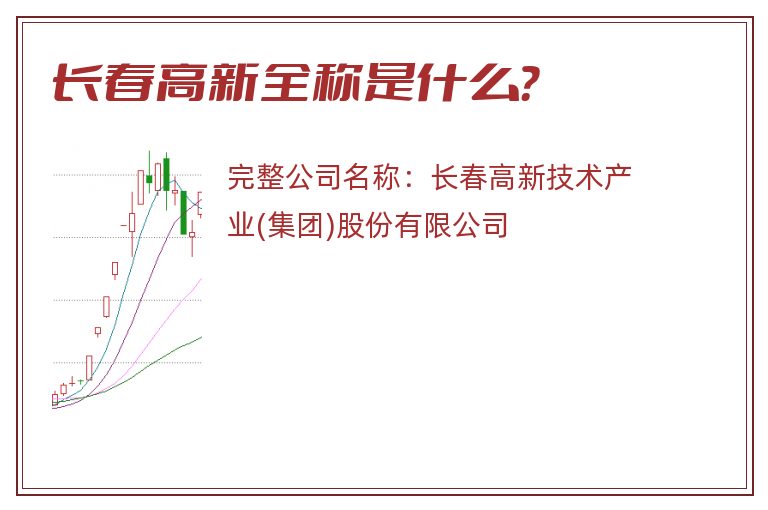 长春高新全称是什么？

完整公司名称：长春高新技术产业(集团)股份有限公司